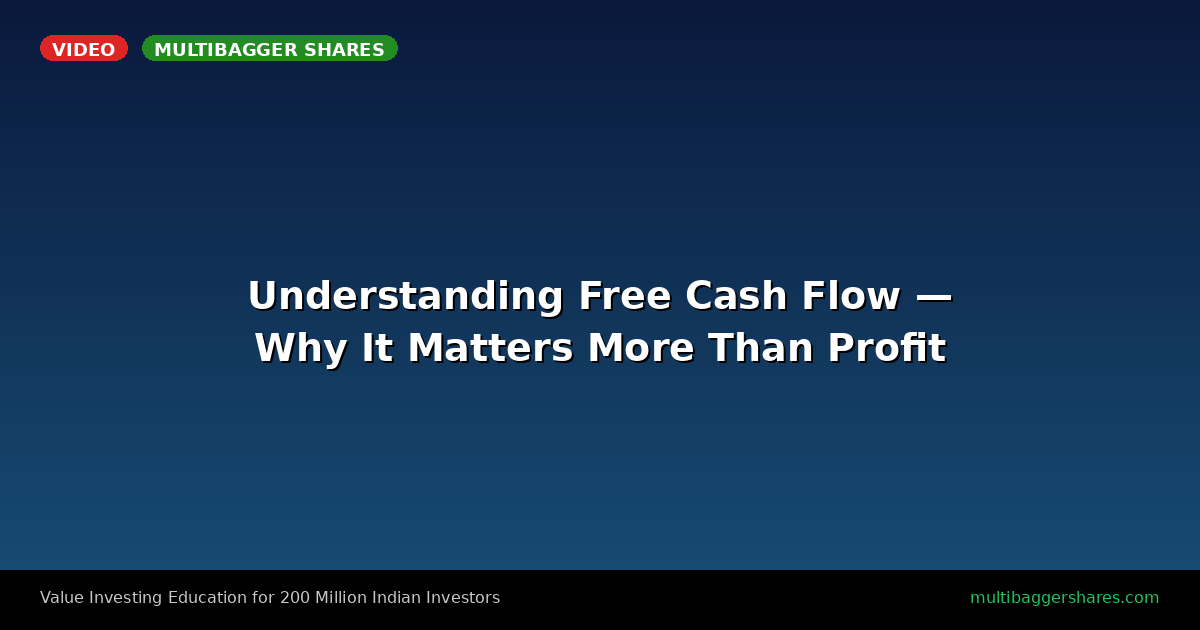 VIDEO MULTIBAGGER SHARES

Understanding Free Cash Flow — Why It Matters More Than Profit

Value Investing Education for 200 Million Indian Investors

multibaggershares.com